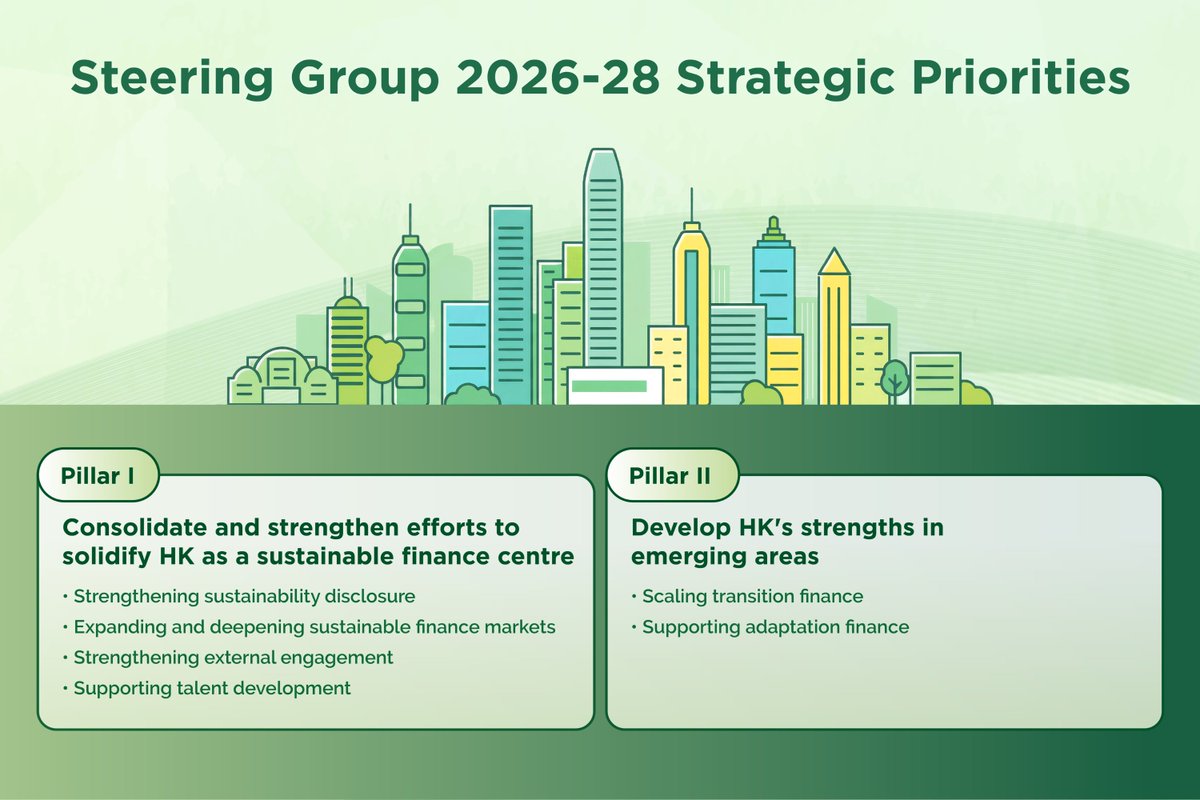 Steering Group 2026-28 Strategic Priorities

Pillar I

Consolidate and strengthen efforts to solidify HK as a sustainable finance centre

• Strengthening sustainability disclosure
• Expanding and deepening sustainable finance markets
• Strengthening external engagement
• Supporting talent development

Pillar II

Develop HK's strengths in emerging areas

• Scaling transition finance
• Supporting adaptation finance